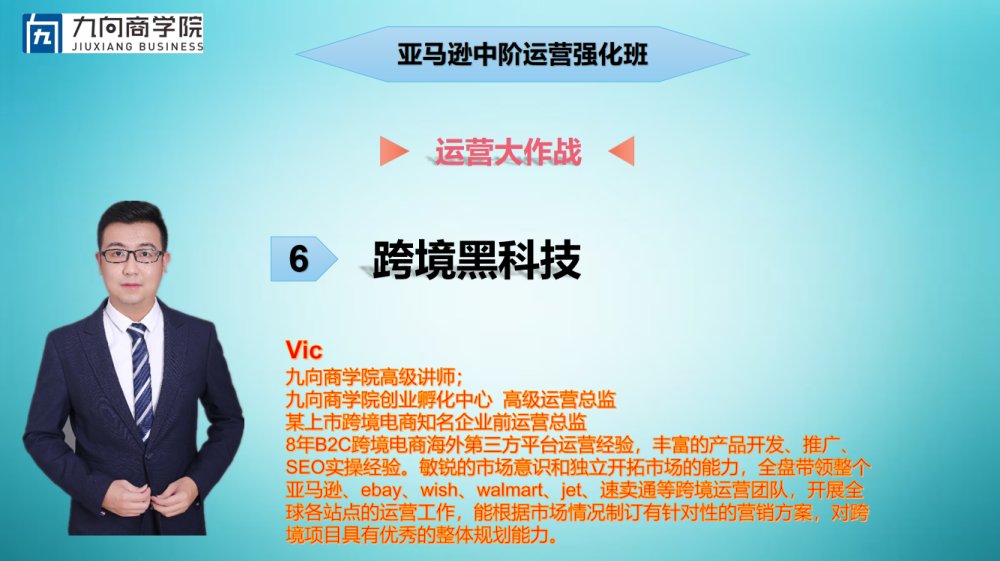 九向商学院
JIUXIANG BUSINESS

亚马逊中阶运营强化班

运营大作战

6 跨境黑科技

Vic
九向商学院高级讲师;
九向商学院创业孵化中心 高级运营总监
某上市跨境电商知名企业前运营总监
8年B2C跨境电商海外第三方平台运营经验，丰富的产品开发、推广、SEO实操经验。敏锐的市场意识和独立开拓市场的能力，全盘带领整个亚马逊、ebay、wish、walmart、jet、速卖通等跨境运营团队，开展全球各站点的运营工作，能根据市场情况制订有针对性的营销方案，对跨境项目具有优秀的整体规划能力。